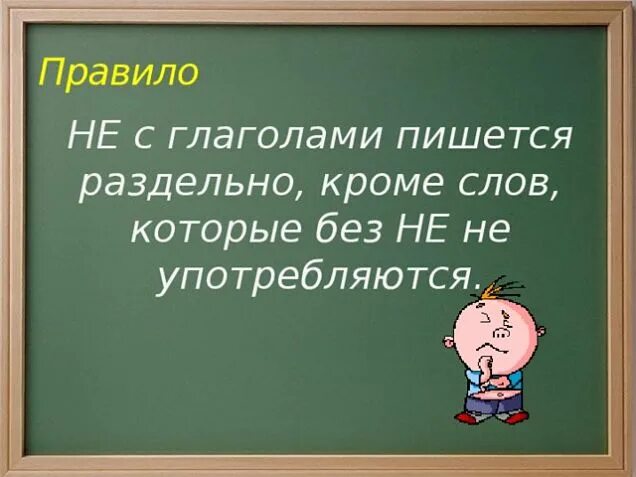 Правило

НЕ с глаголами пишется раздельно, кроме слов, которые без НЕ не употребляются.